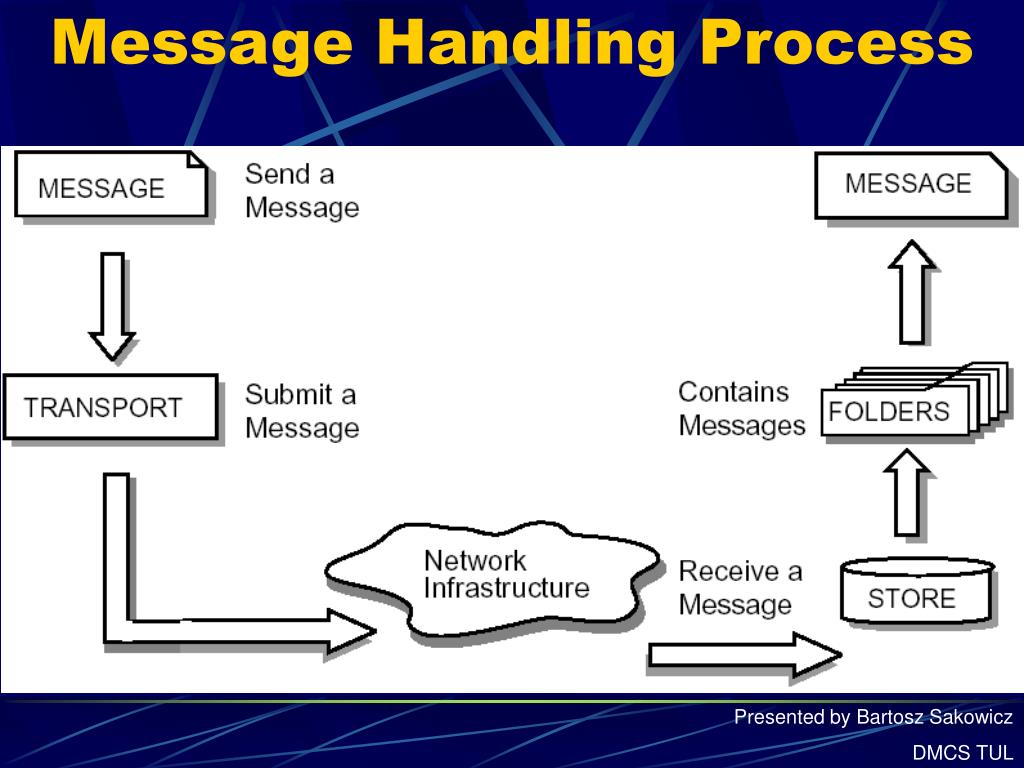 Message Handling Process

MESSAGE

Send a Message

TRANSPORT

Submit a Message

Network Infrastructure

Receive a Message

STORE

Contains Messages

FOLDERS

MESSAGE

Presented by Bartosz Sakowicz

DMCS TUL